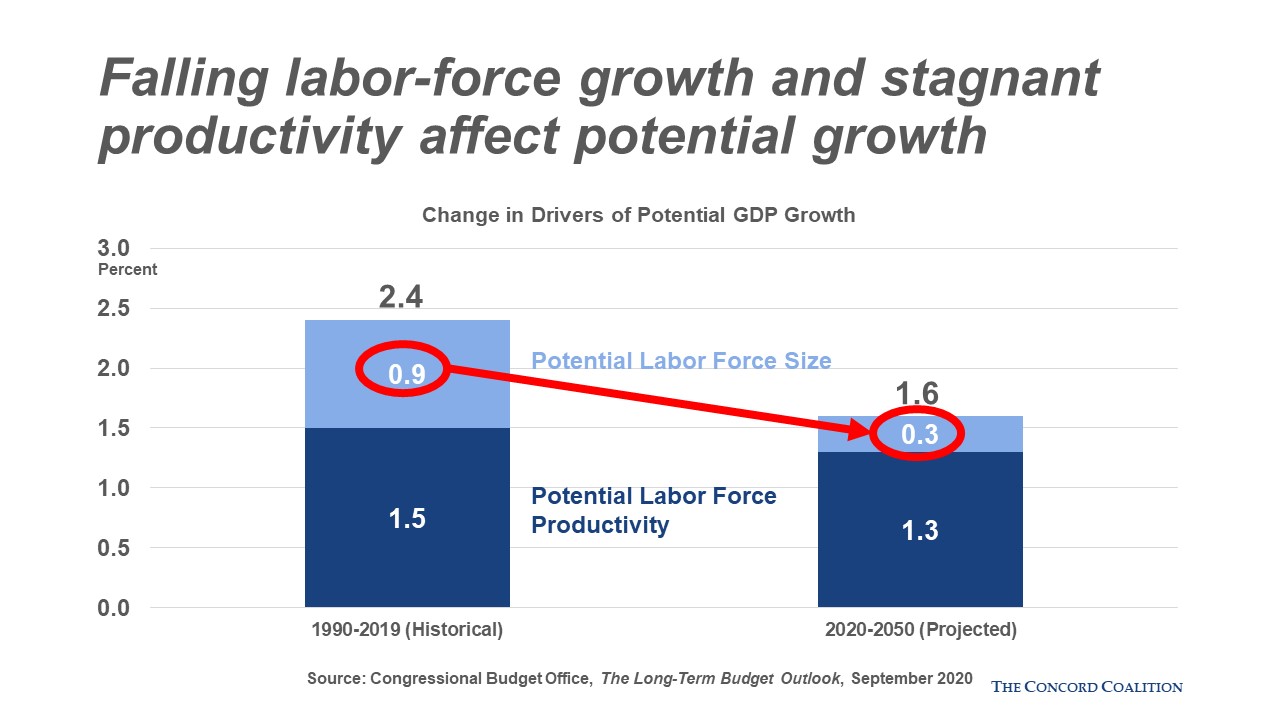 Falling labor-force growth and stagnant productivity affect potential growth

Change in Drivers of Potential GDP Growth

3.0
Percent
2.5
2.0
1.5
1.0
0.5
0.0

2.4
0.9
1.5

Potential Labor Force Size

Potential Labor Force Productivity

1.6
0.3
1.3

1990-2019 (Historical)

2020-2050 (Projected)

Source: Congressional Budget Office, The Long-Term Budget Outlook, September 2020

THE CONCORD COALITION